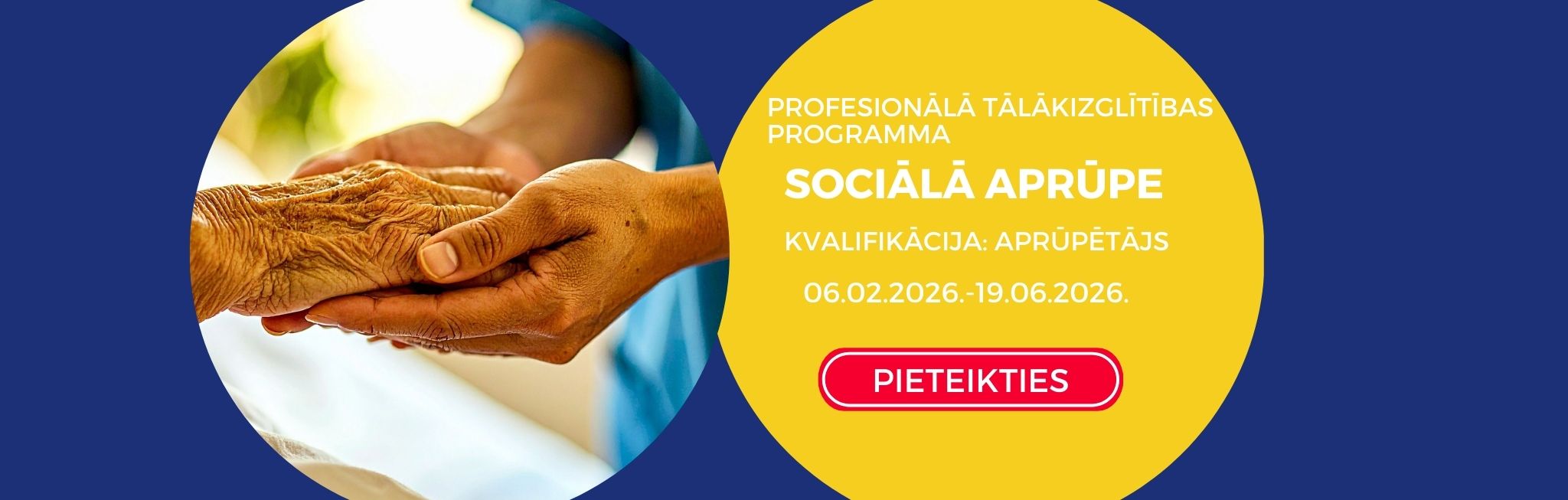 PROFESIONĀLĀ TĀLĀKIZGLĪTĪBAS PROGRAMMA

SOCIĀLĀ APRŪPE

KVALIFIKĀCIJA: APRŪPĒTĀJS

06.02.2026.-19.06.2026.

PIETEIKTIES